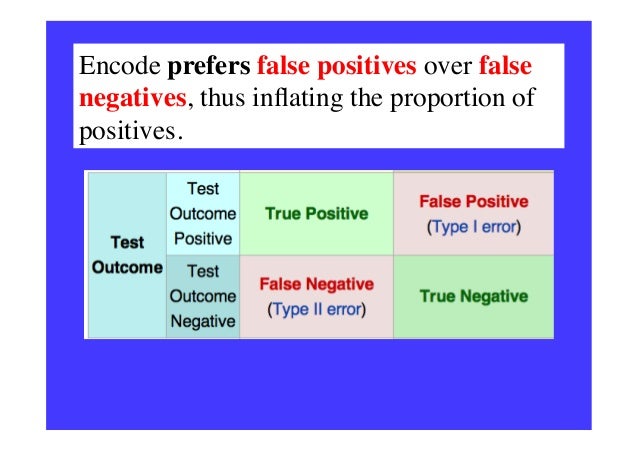 Encode prefers false positives over false negatives, thus inflating the proportion of positives.

| Test Outcome | Test Outcome Positive | True Positive | False Positive (Type I error) |
|---|---|---|---|
| | Test Outcome Negative | False Negative (Type II error) | True Negative |